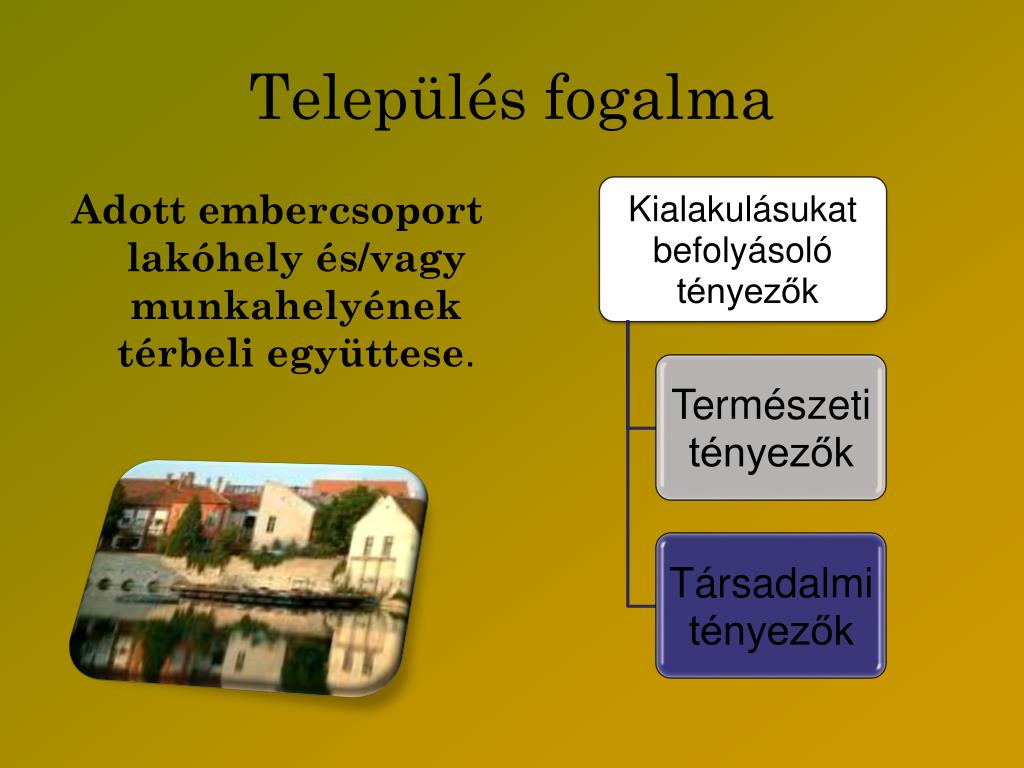 Település fogalma

Adott embercsoport lakóhely és/vagy munkahelyének térbeli együttese.

Kialakulásukat befolyásoló tényezők

Természeti tényezők

Társadalmi tényezők